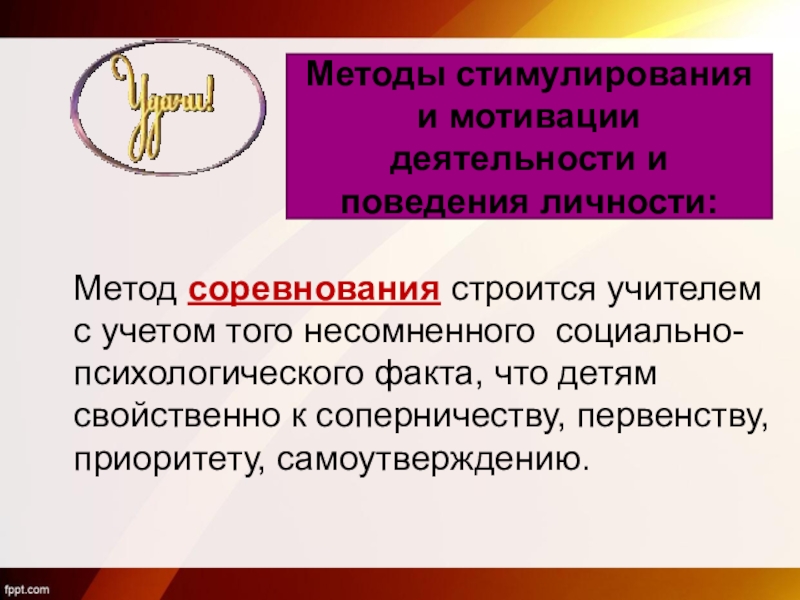 Удачи!

Методы стимулирования и мотивации деятельности и поведения личности:

Метод соревнования строится учителем с учетом того несомненного социально-психологического факта, что детям свойственно к соперничеству, первенству, приоритету, самоутверждению.

fppt.com